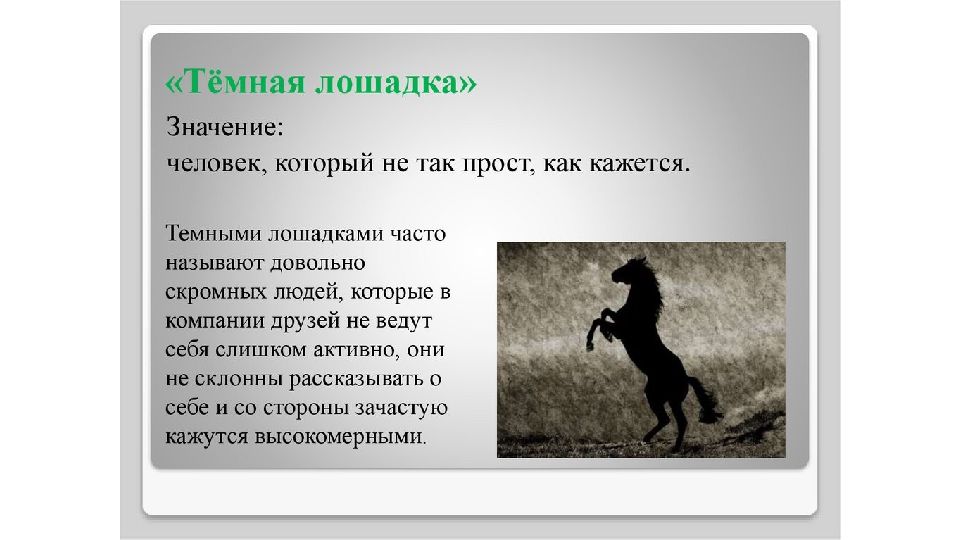 «Тёмная лошадка»

Значение:
человек, который не так прост, как кажется.

Темными лошадками часто называют довольно скромных людей, которые в компании друзей не ведут себя слишком активно, они не склонны рассказывать о себе и со стороны зачастую кажутся высокомерными.